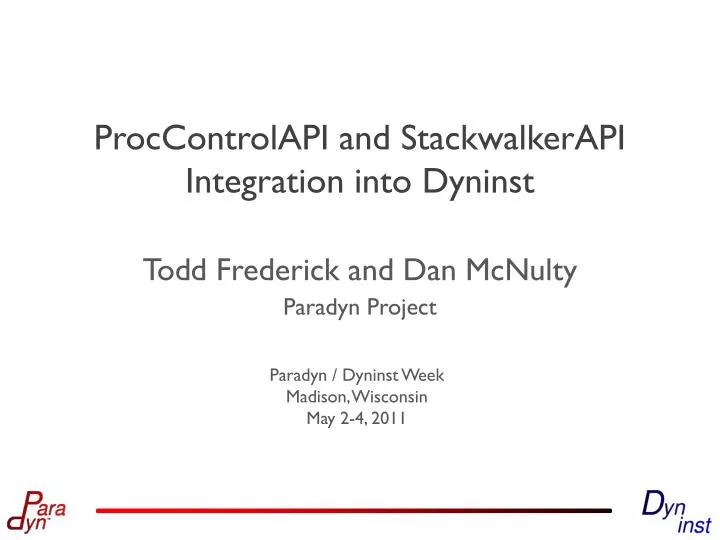 ProcControlAPI and StackwalkerAPI Integration into Dyninst

Todd Frederick and Dan McNulty

Paradyn Project

Paradyn / Dyninst Week
Madison, Wisconsin
May 2-4, 2011

Para dyn

Dyn inst